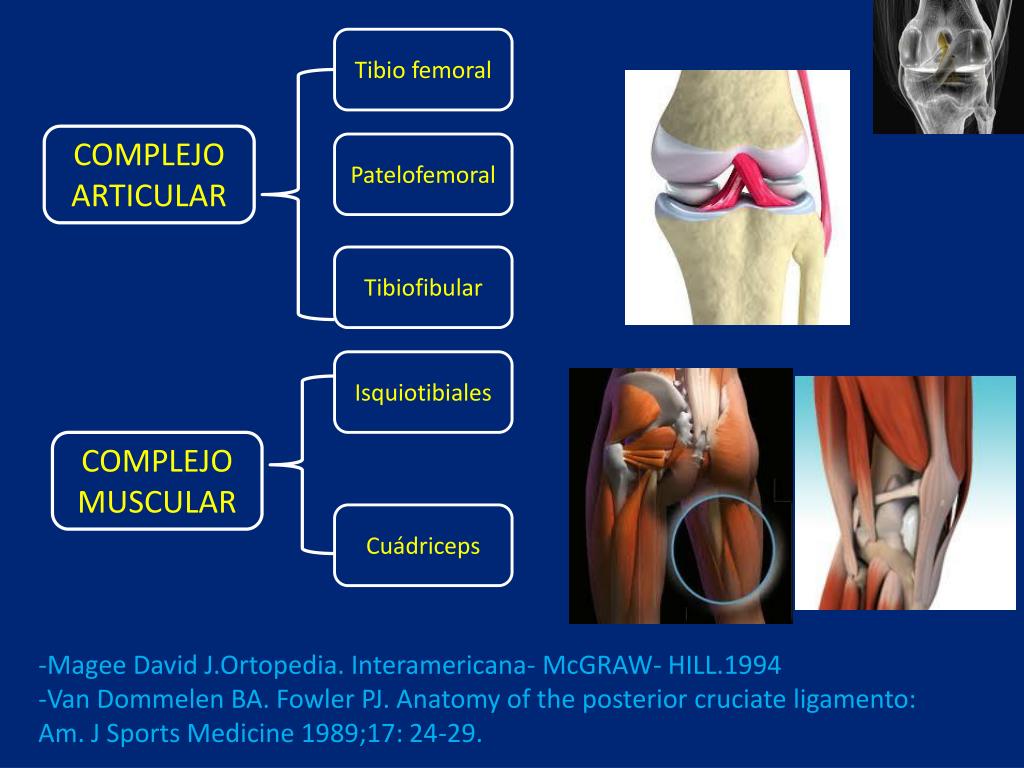 COMPLEJO ARTICULAR

Tibio femoral

Patelofemoral

Tibiofibular

COMPLEJO MUSCULAR

Isquiotibiales

Cuádriceps

-Magee David J.Ortopedia. Interamericana- McGRAW- HILL.1994
-Van Dommelen BA. Fowler PJ. Anatomy of the posterior cruciate ligamento: Am. J Sports Medicine 1989;17: 24-29.